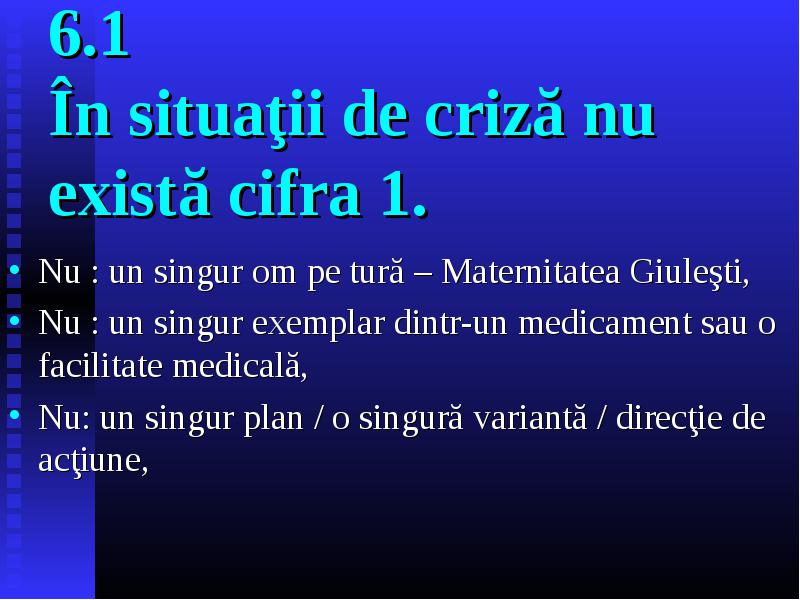 6.1
În situaţii de criză nu există cifra 1.

• Nu : un singur om pe tură – Maternitatea Giuleşti,
• Nu : un singur exemplar dintr-un medicament sau o facilitate medicală,
• Nu: un singur plan / o singură variantă / direcţie de acţiune,